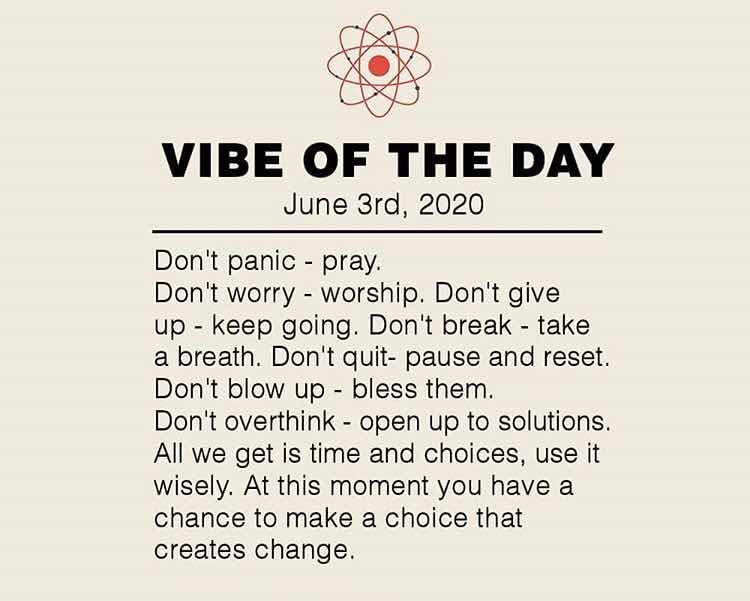 VIBE OF THE DAY
June 3rd, 2020

Don't panic - pray.
Don't worry - worship. Don't give up - keep going. Don't break - take a breath. Don't quit- pause and reset.
Don't blow up - bless them.
Don't overthink - open up to solutions.
All we get is time and choices, use it wisely. At this moment you have a chance to make a choice that creates change.